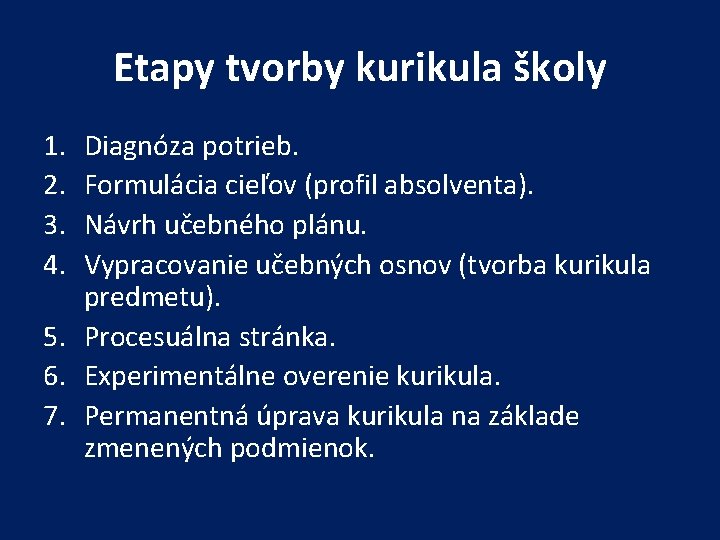 Etapy tvorby kurikula školy

1. Diagnóza potrieb.
2. Formulácia cieľov (profil absolventa).
3. Návrh učebného plánu.
4. Vypracovanie učebných osnov (tvorba kurikula predmetu).
5. Procesuálna stránka.
6. Experimentálne overenie kurikula.
7. Permanentná úprava kurikula na základe zmenených podmienok.